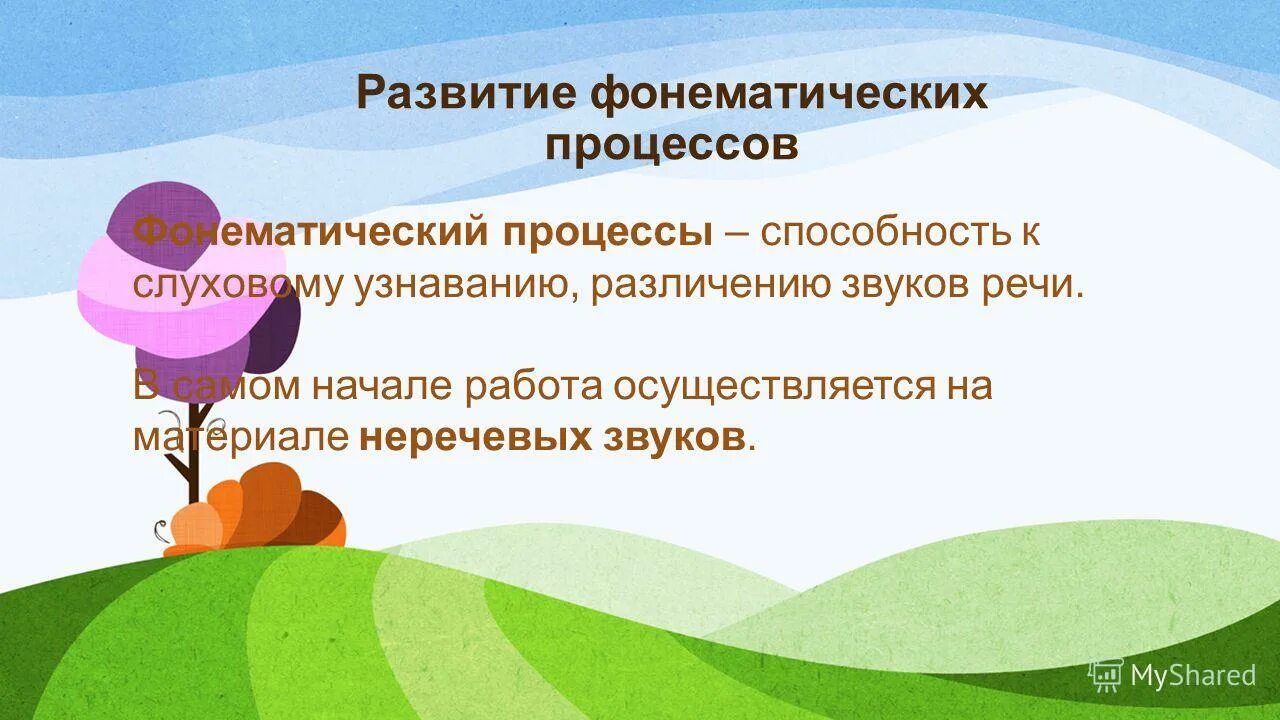 Развитие фонематических процессов

Фонематический процессы – способность к слуховому узнаванию, различению звуков речи.

В самом начале работа осуществляется на материале неречевых звуков.

MyShared